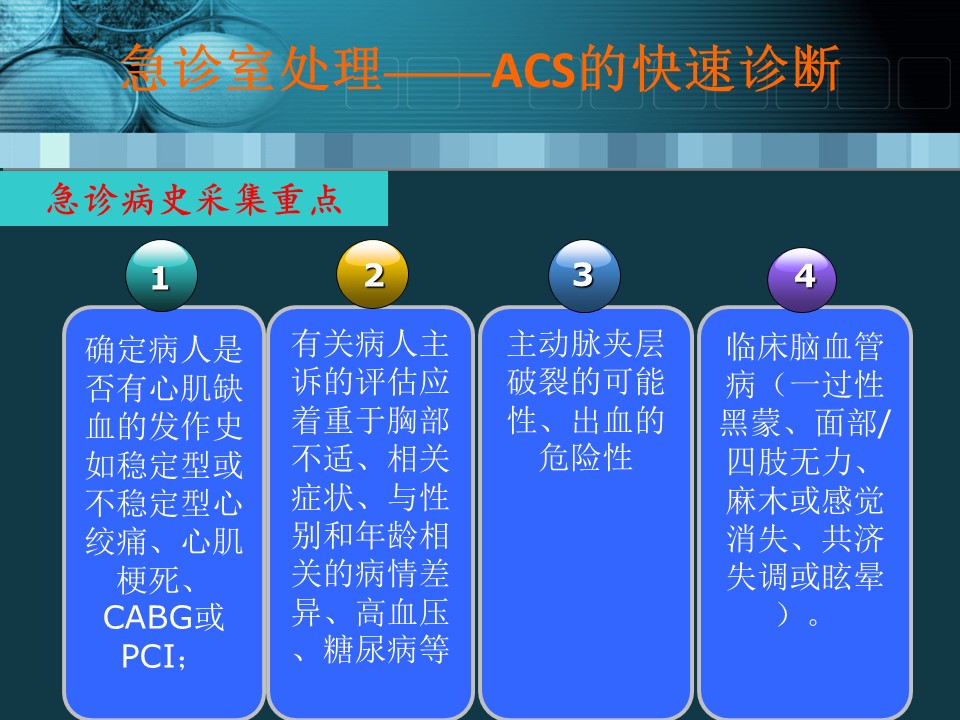 急诊室处理——ACS的快速诊断

急诊病史采集重点

1

确定病人是否有心肌缺血的发作史如稳定型或不稳定型心绞痛、心肌梗死、CABG或PCI；

2

有关病人主诉的评估应着重于胸部不适、相关症状、与性别和年龄相关的病情差异、高血压、糖尿病等

3

主动脉夹层破裂的可能性、出血的危险性

4

临床脑血管病（一过性黑蒙、面部/四肢无力、麻木或感觉消失、共济失调或眩晕）。